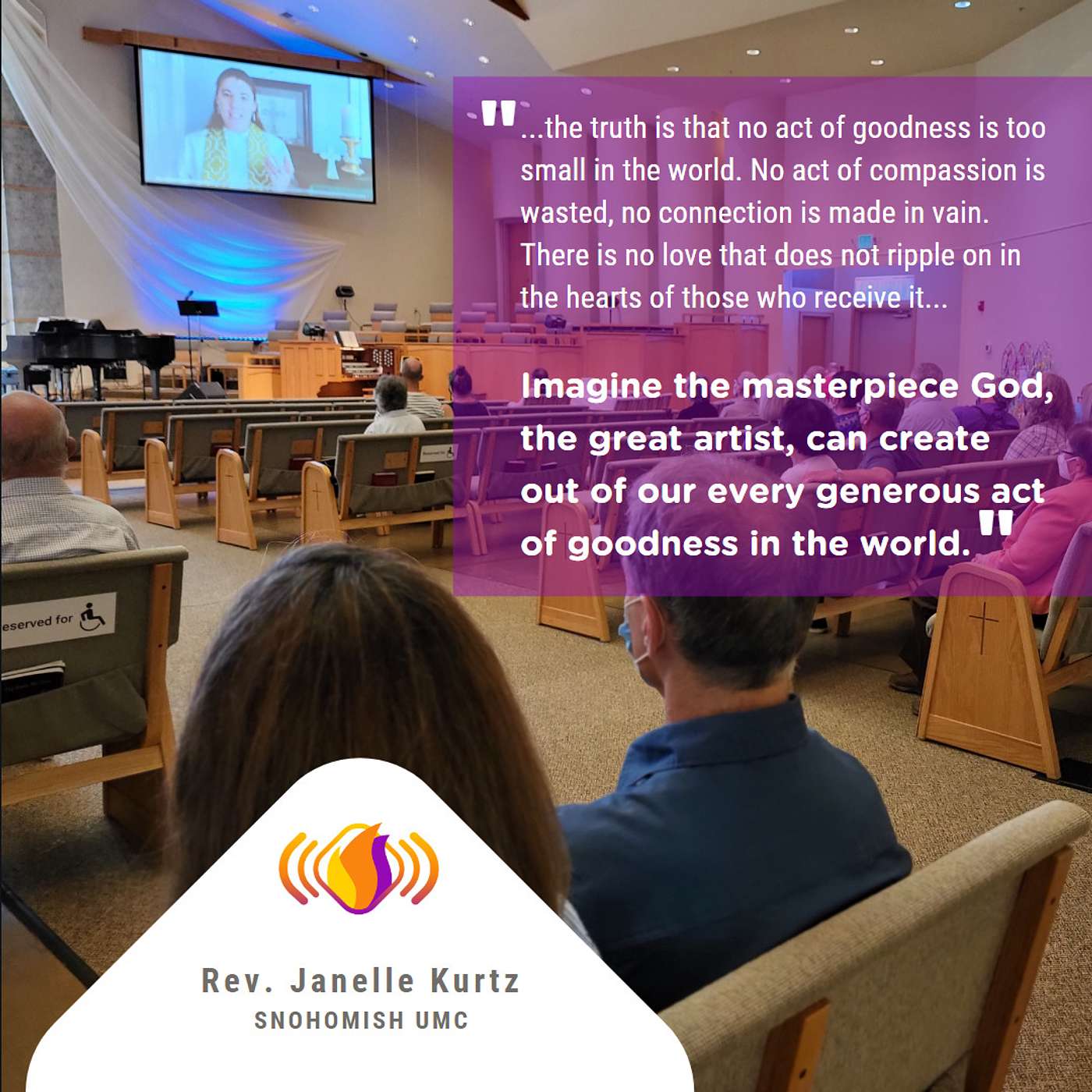 "...the truth is that no act of goodness is too small in the world. No act of compassion is wasted, no connection is made in vain. There is no love that does not ripple on in the hearts of those who receive it...

Imagine the masterpiece God, the great artist, can create out of our every generous act of goodness in the world."

eserved for

Rev. Janelle Kurtz
SNOHOMISH UMC